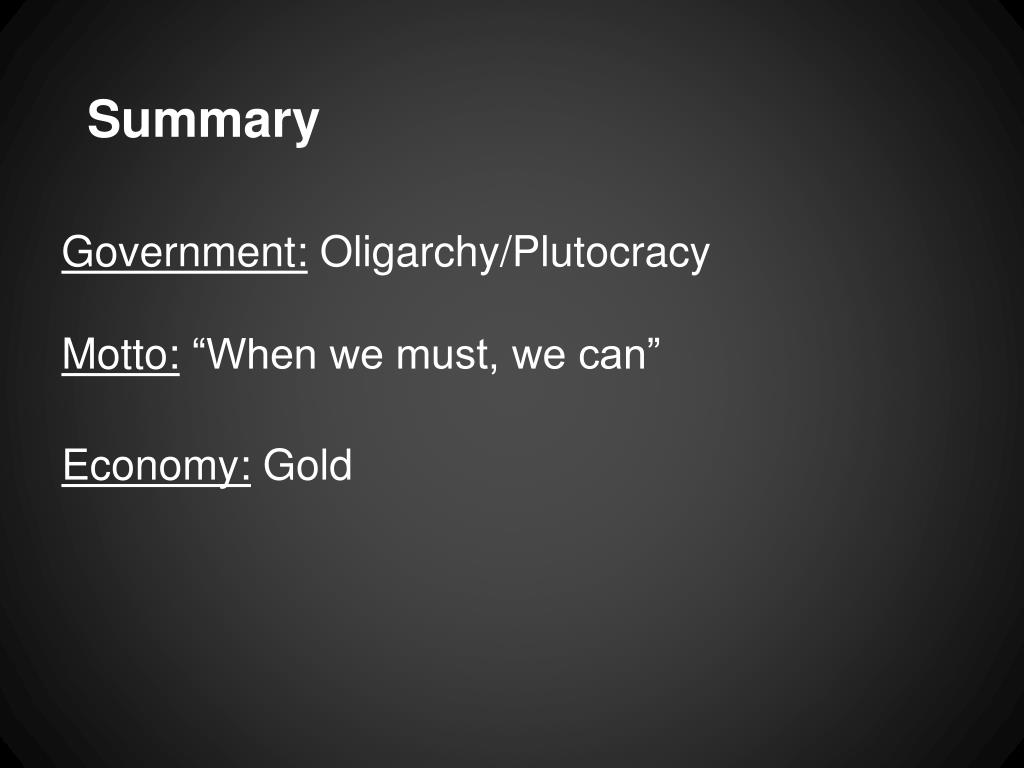 Summary

Government: Oligarchy/Plutocracy

Motto: “When we must, we can”

Economy: Gold